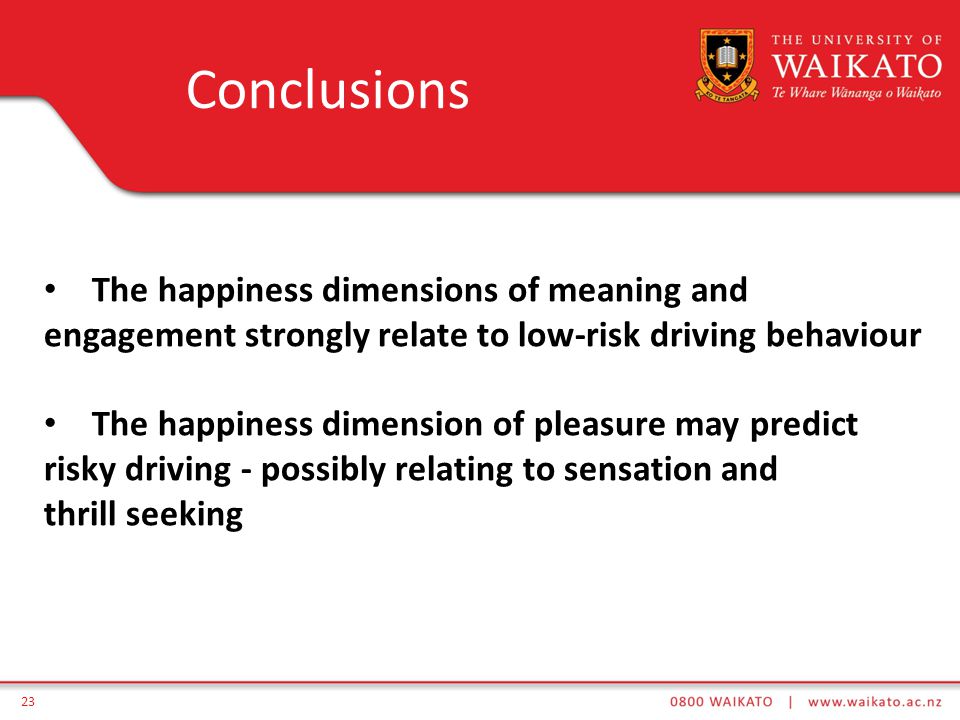 Conclusions

THE UNIVERSITY OF
WAIKATO
Te Whare Wānanga o Waikato

• The happiness dimensions of meaning and engagement strongly relate to low-risk driving behaviour

• The happiness dimension of pleasure may predict risky driving - possibly relating to sensation and thrill seeking

23

0800 WAIKATO | www.waikato.ac.nz